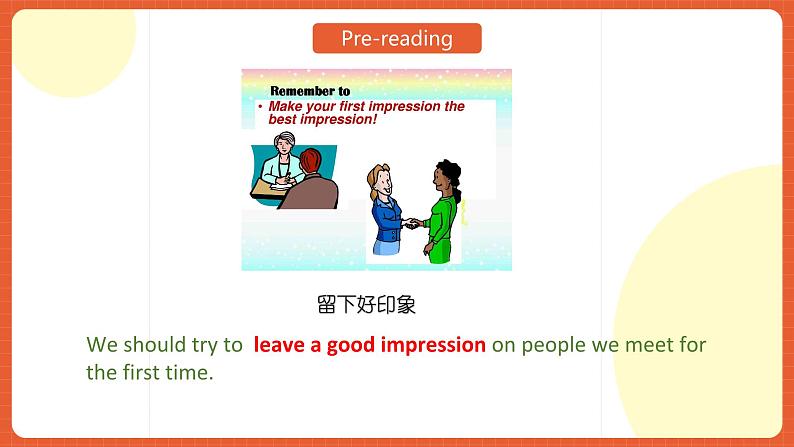 Pre-reading

Remember to

• Make your first impression the best impression!

留下好印象

We should try to leave a good impression on people we meet for the first time.